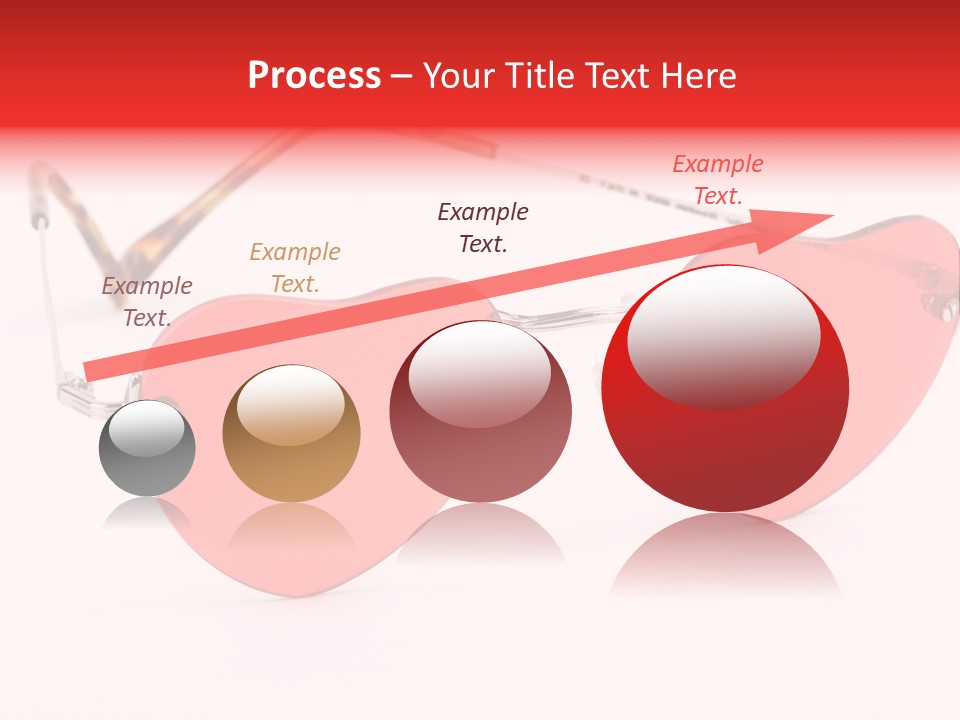 Process – Your Title Text Here

Example Text.

Example Text.

Example Text.

Example Text.